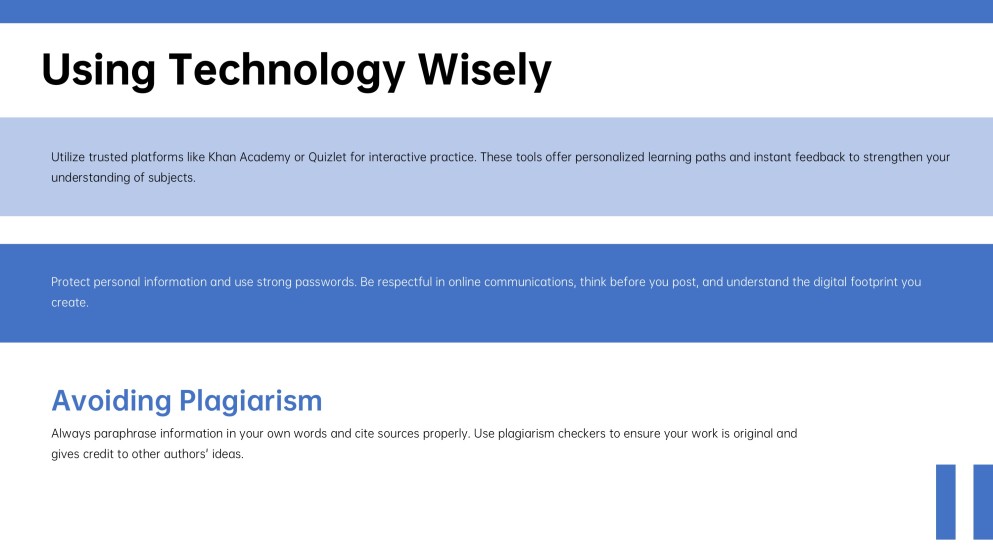 Using Technology Wisely

Utilize trusted platforms like Khan Academy or Quizlet for interactive practice. These tools offer personalized learning paths and instant feedback to strengthen your understanding of subjects.

Protect personal information and use strong passwords. Be respectful in online communications, think before you post, and understand the digital footprint you create.

Avoiding Plagiarism

Always paraphrase information in your own words and cite sources properly. Use plagiarism checkers to ensure your work is original and gives credit to other authors' ideas.